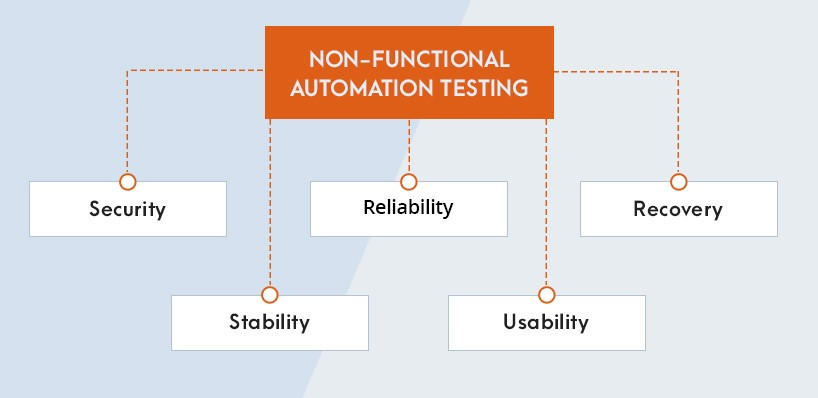 NON-FUNCTIONAL AUTOMATION TESTING

Security

Reliability

Recovery

Stability

Usability